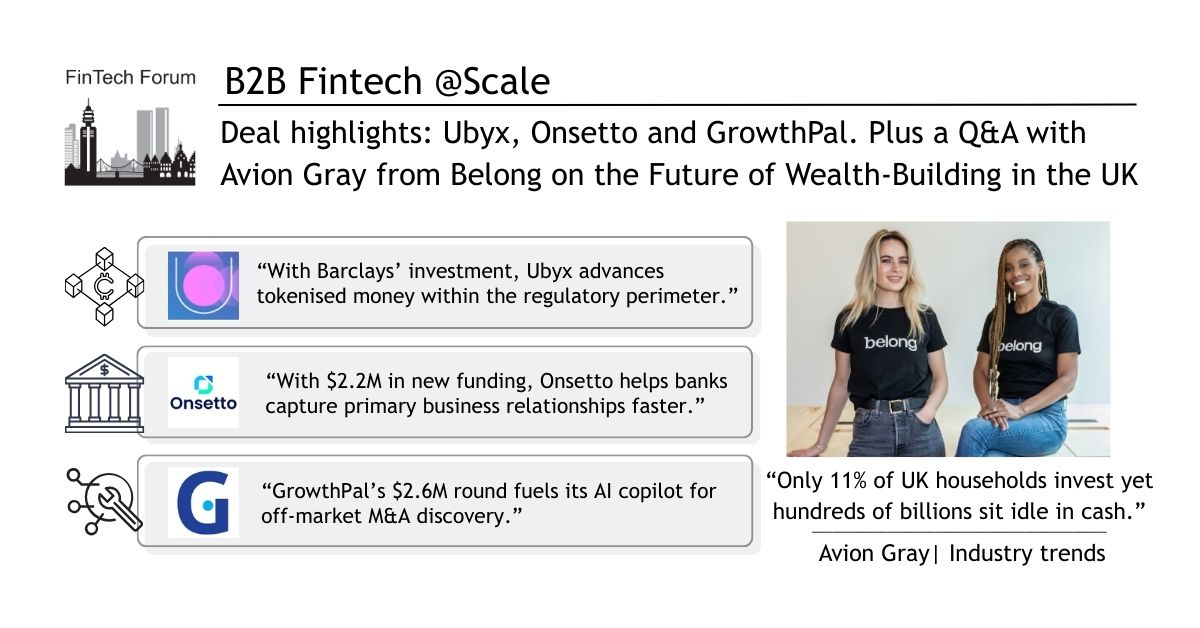 FinTech Forum

B2B Fintech @Scale

Deal highlights: Ubyx, Onsetto and GrowthPal. Plus a Q&A with Avion Gray from Belong on the Future of Wealth-Building in the UK

“With Barclays’ investment, Ubyx advances tokenised money within the regulatory perimeter.”

Onsetto

“With $2.2M in new funding, Onsetto helps banks capture primary business relationships faster.”

“GrowthPal’s $2.6M round fuels its AI copilot for off-market M&A discovery.”

belong

belong

“Only 11% of UK households invest yet hundreds of billions sit idle in cash.”

Avion Gray| Industry trends